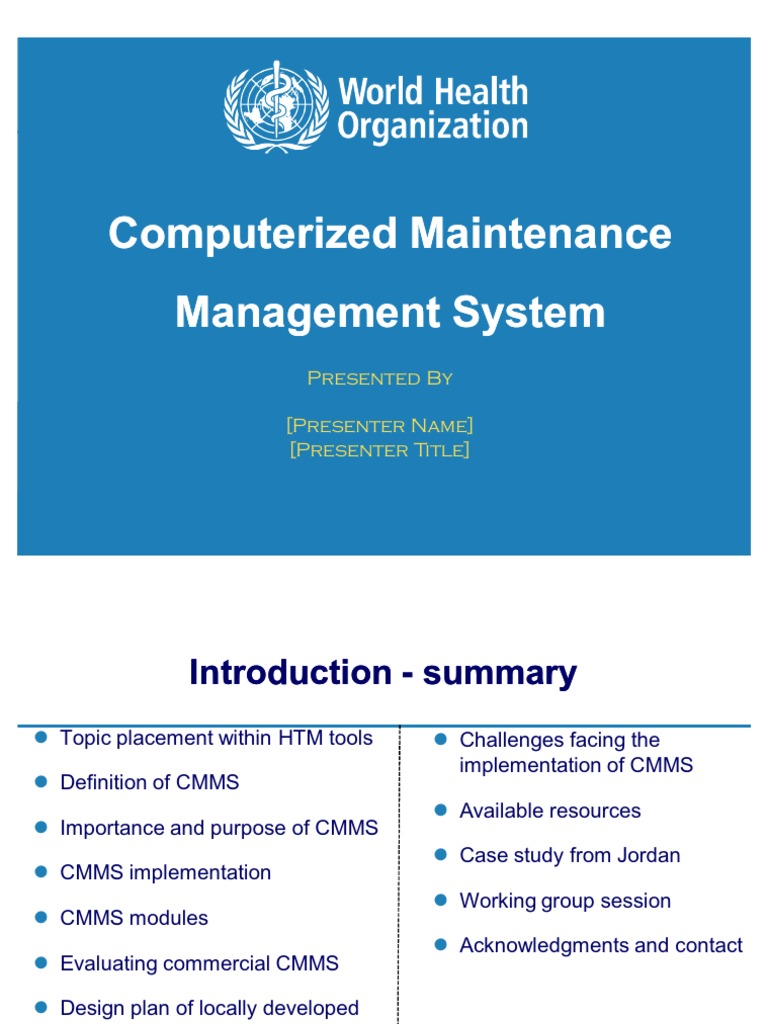 World Health Organization

Computerized Maintenance Management System

Presented By

[Presenter Name]
[Presenter Title]

Introduction - summary

- Topic placement within HTM tools
- Definition of CMMS
- Importance and purpose of CMMS
- CMMS implementation
- CMMS modules
- Evaluating commercial CMMS
- Design plan of locally developed

- Challenges facing the implementation of CMMS
- Available resources
- Case study from Jordan
- Working group session
- Acknowledgments and contact